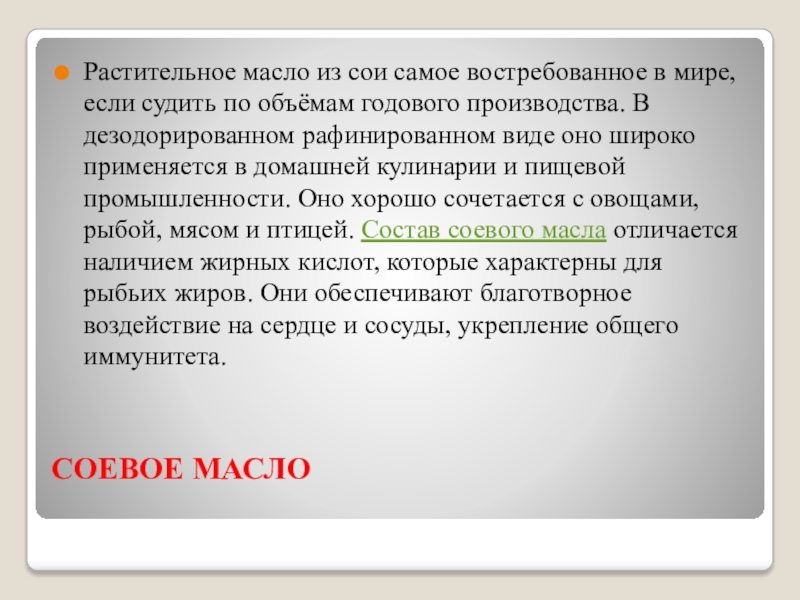 Растительное масло из сои самое востребованное в мире, если судить по объёмам годового производства. В дезодорированном рафинированном виде оно широко применяется в домашней кулинарии и пищевой промышленности. Оно хорошо сочетается с овощами, рыбой, мясом и птицей. Состав соевого масла отличается наличием жирных кислот, которые характерны для рыбьих жиров. Они обеспечивают благотворное воздействие на сердце и сосуды, укрепление общего иммунитета.

СОЕВОЕ МАСЛО